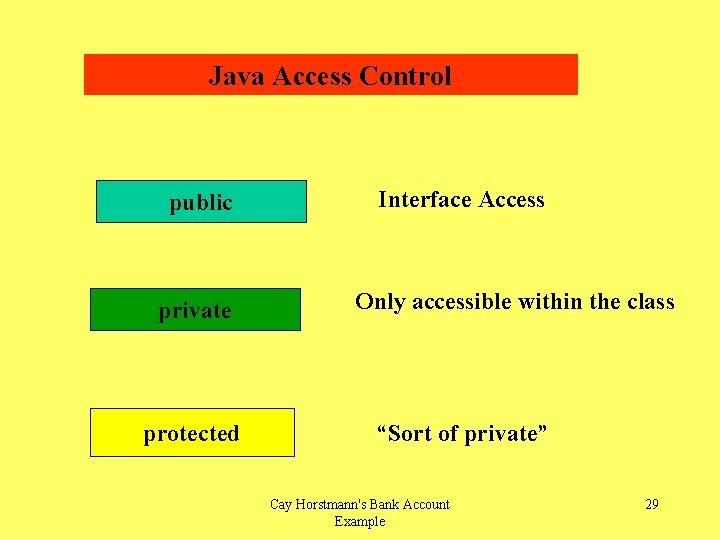 Java Access Control

public

Interface Access

private

Only accessible within the class

protected

“Sort of private”

Cay Horstmann's Bank Account Example

29